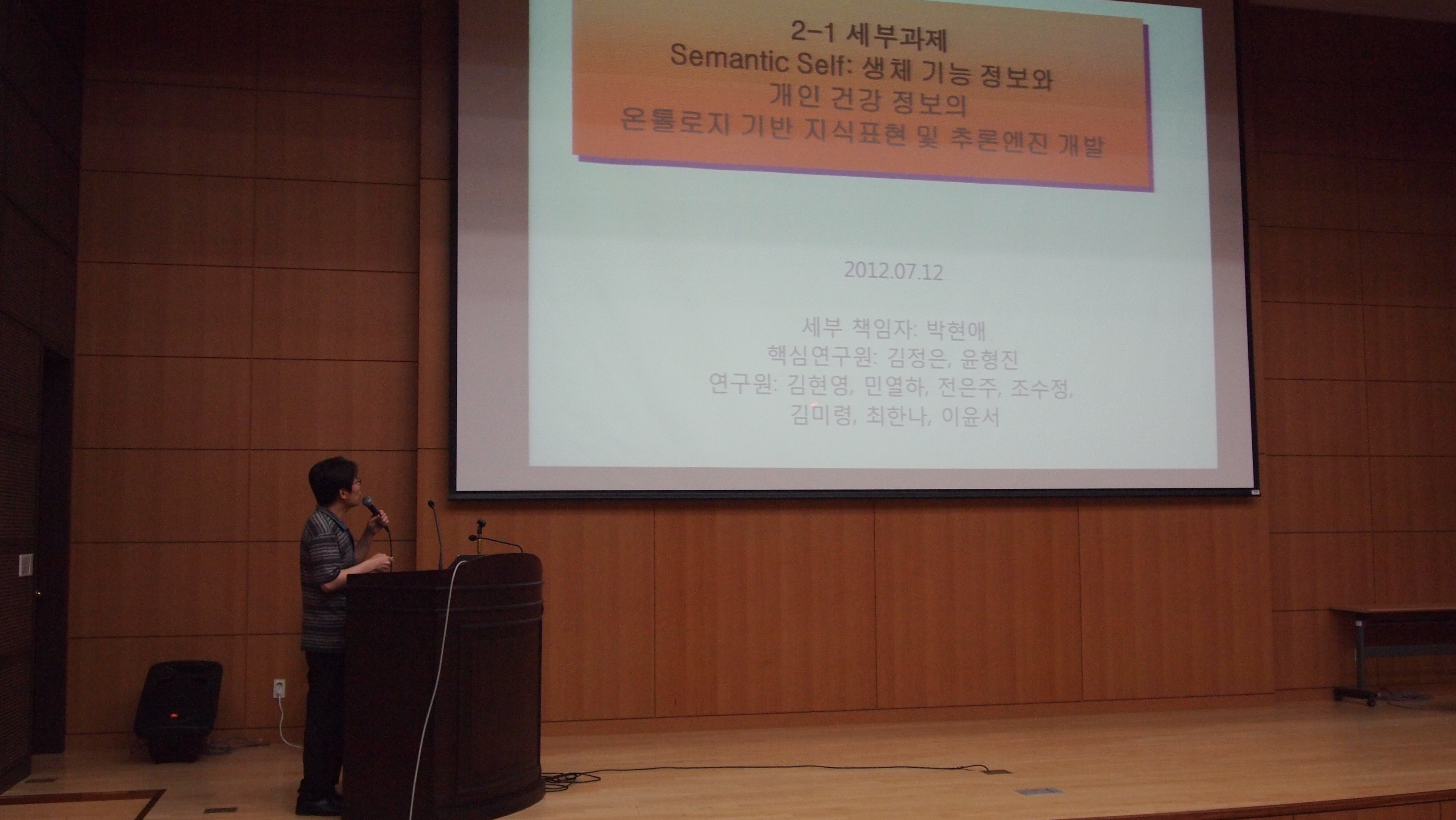 2-1 세부과제
Semantic Self: 생체 기능 정보와 개인 건강 정보의 온톨로지 기반 지식표현 및 추론엔진 개발

2012.07.12

세부 책임자: 박현애
핵심연구원: 김정은, 윤형진
연구원: 김현영, 민열하, 전은주, 조수정, 김미령, 최한나, 이윤서